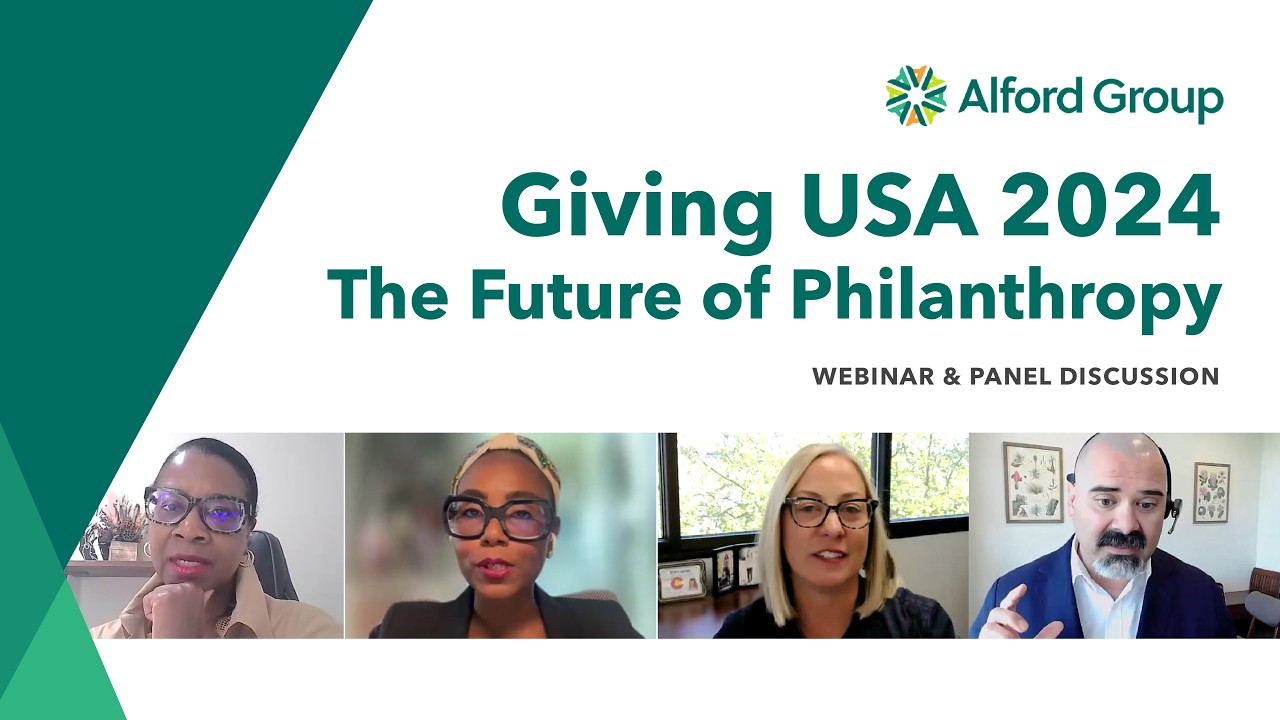 Alford Group

Giving USA 2024
The Future of Philanthropy

WEBINAR & PANEL DISCUSSION